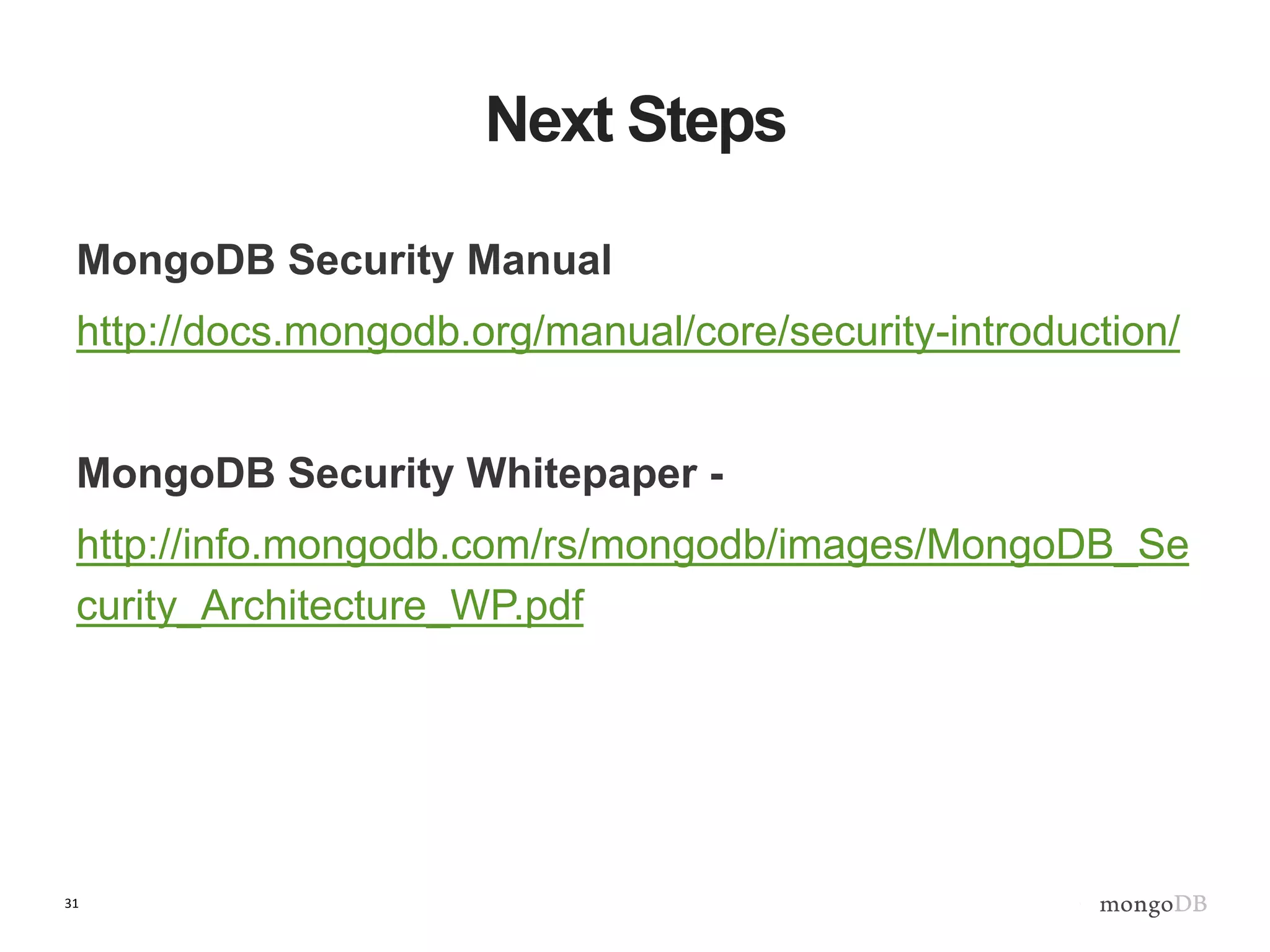 Next Steps

MongoDB Security Manual

http://docs.mongodb.org/manual/core/security-introduction/

MongoDB Security Whitepaper -

http://info.mongodb.com/rs/mongodb/images/MongoDB_Security_Architecture_WP.pdf

31

mongoDB